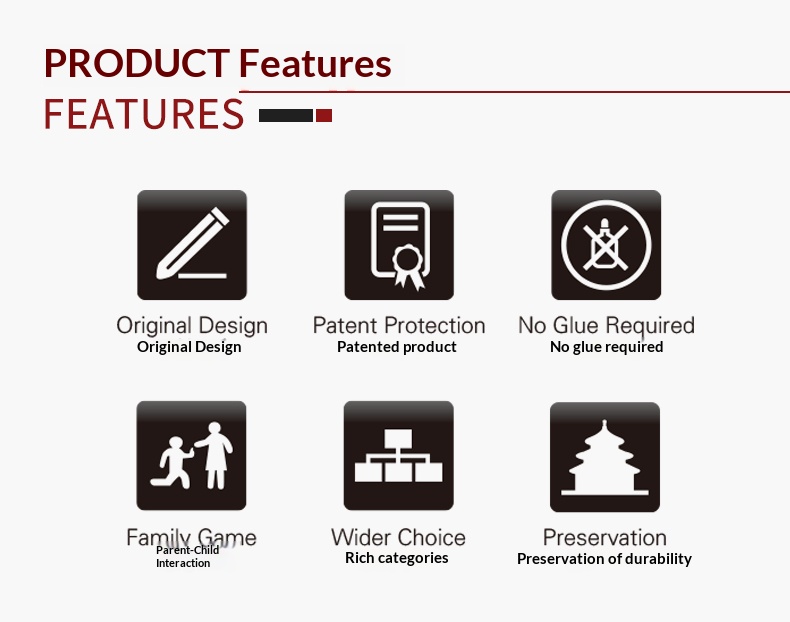 PRODUCT Features

FEATURES

Original Design
Original Design

Patent Protection
Patented product

No Glue Required
No glue required

Family Game
Parent-Child Interaction

Wider Choice
Rich categories

Preservation
Preservation of durability